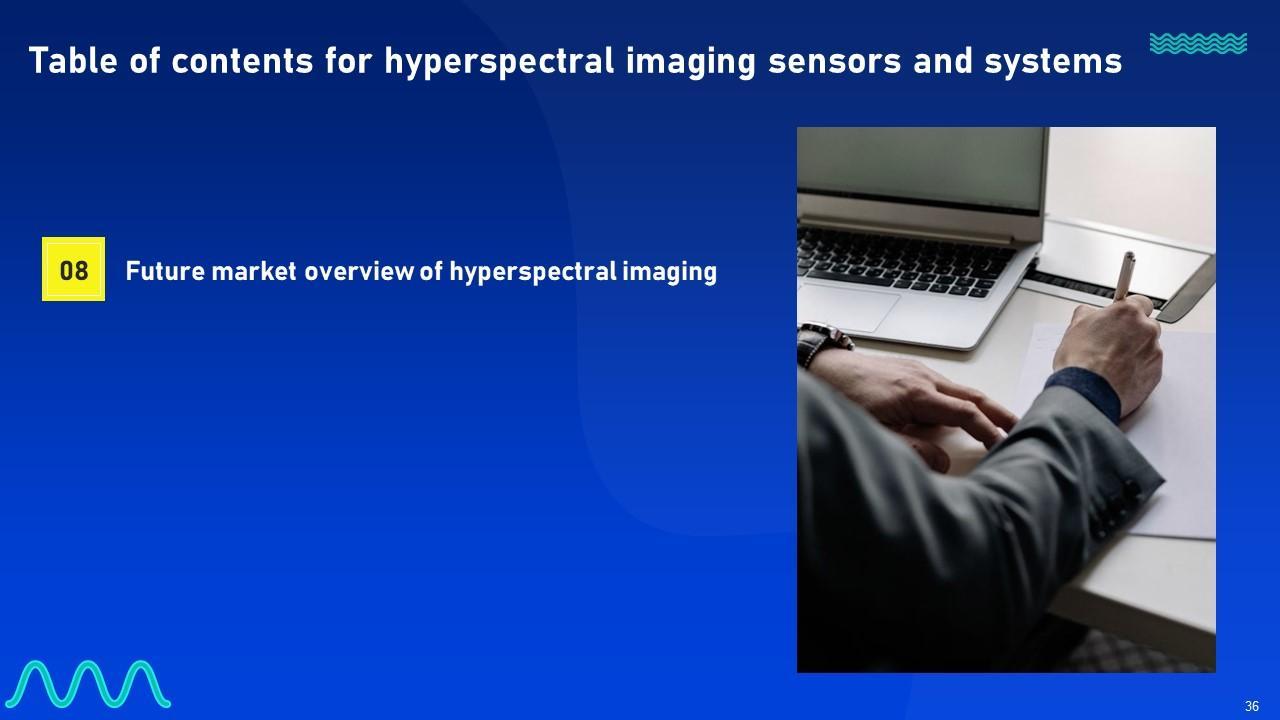 Table of contents for hyperspectral imaging sensors and systems

08 Future market overview of hyperspectral imaging

36